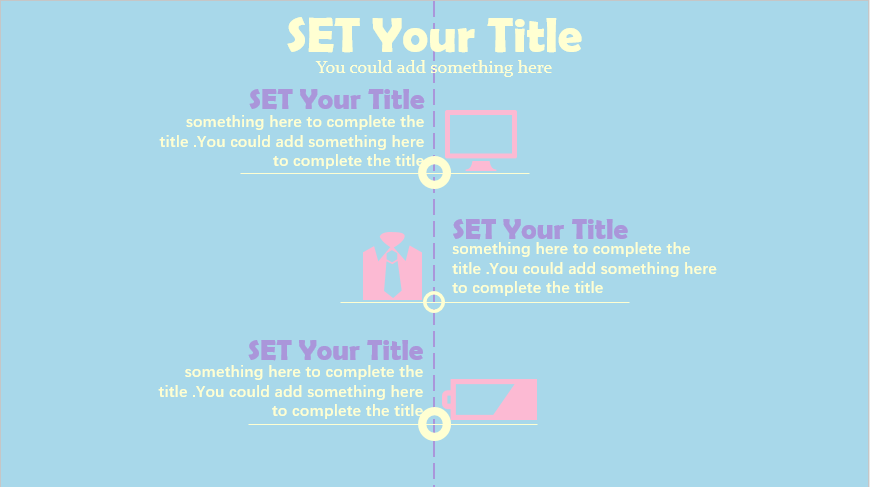 SET Your Title
You could add something here

SET Your Title
something here to complete the title .You could add something here to complete the title

SET Your Title
something here to complete the title .You could add something here to complete the title

SET Your Title
something here to complete the title .You could add something here to complete the title